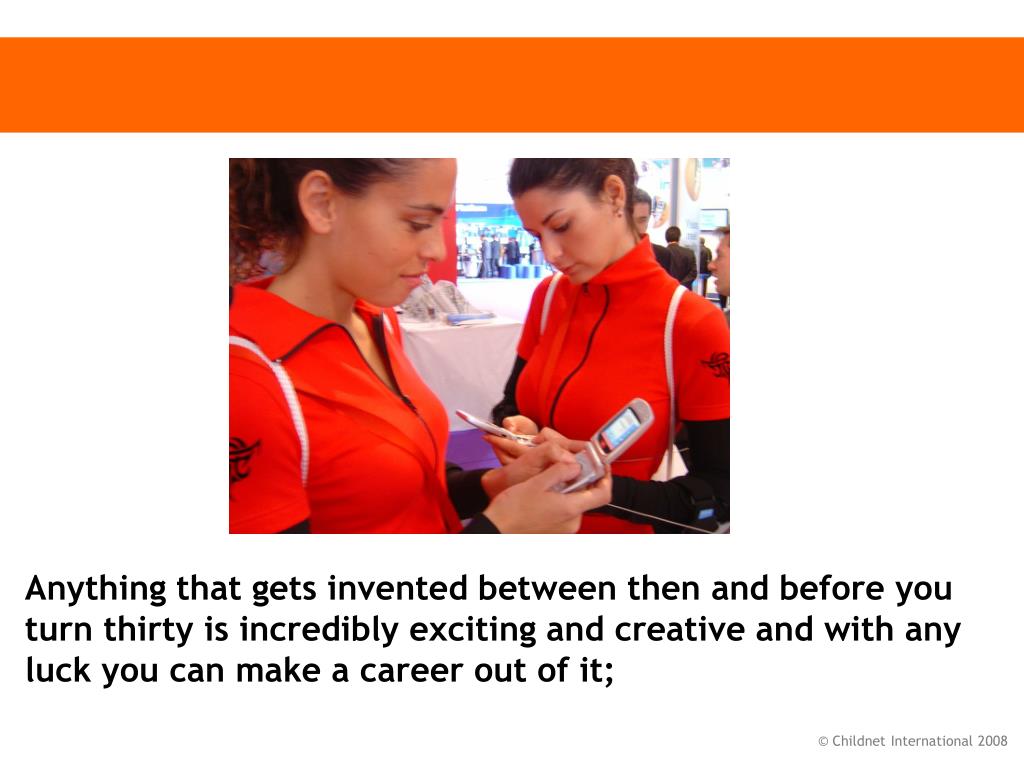 Anything that gets invented between then and before you turn thirty is incredibly exciting and creative and with any luck you can make a career out of it;

© Childnet International 2008